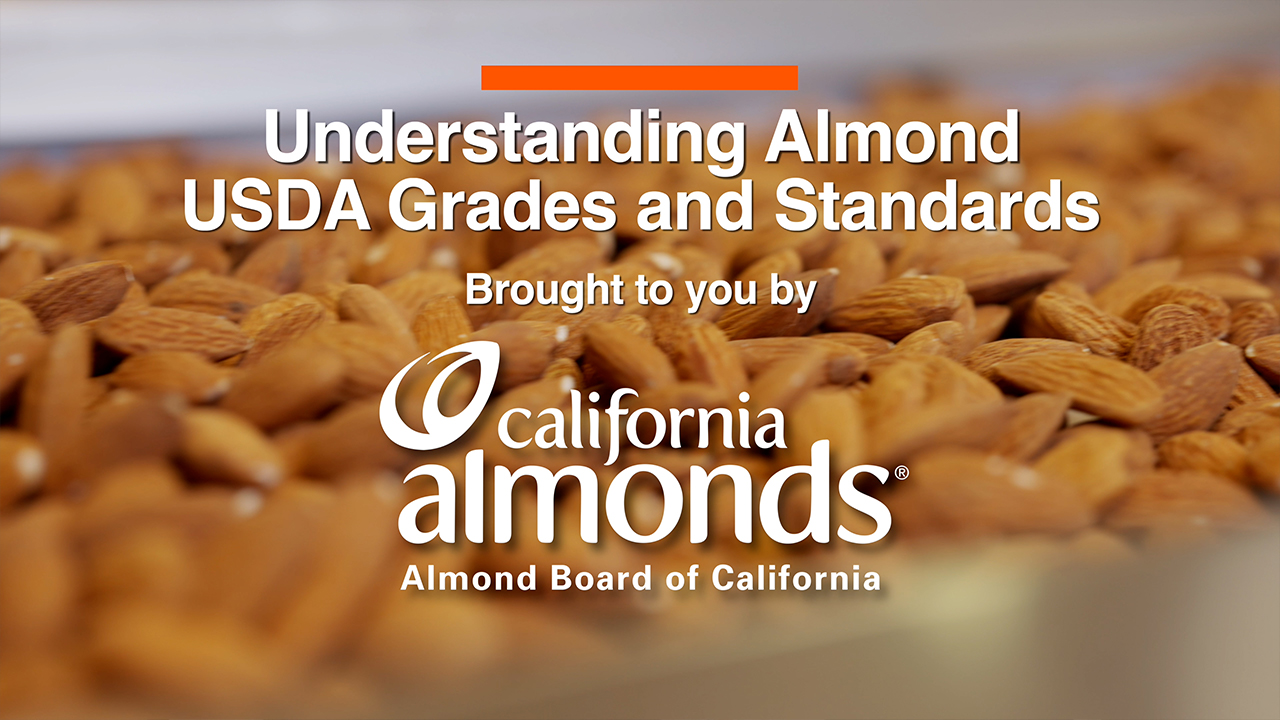 Understanding Almond USDA Grades and Standards

Brought to you by

california almonds®

Almond Board of California